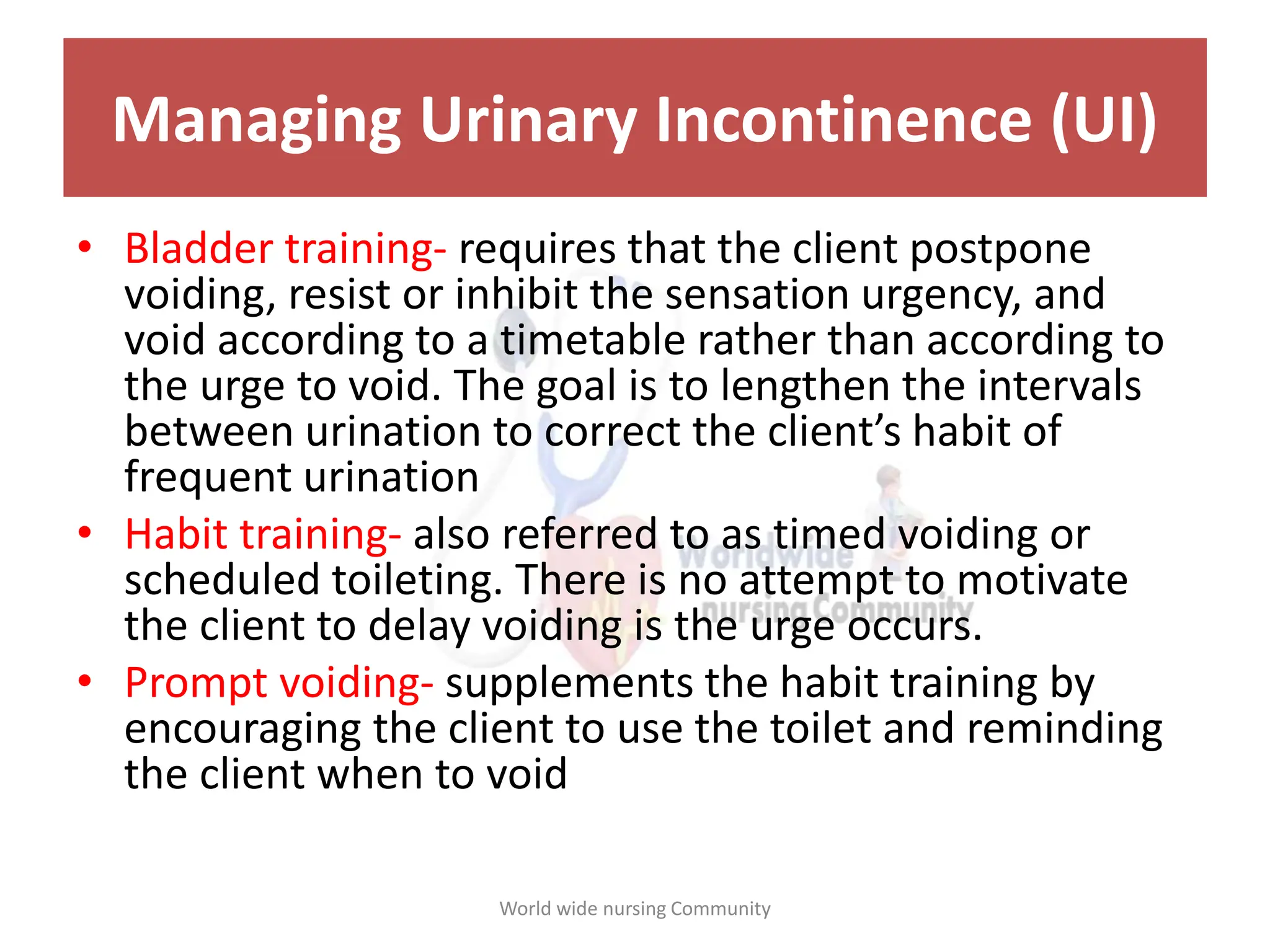 Managing Urinary Incontinence (UI)

• Bladder training- requires that the client postpone voiding, resist or inhibit the sensation urgency, and void according to a timetable rather than according to the urge to void. The goal is to lengthen the intervals between urination to correct the client's habit of frequent urination

• Habit training- also referred to as timed voiding or scheduled toileting. There is no attempt to motivate the client to delay voiding is the urge occurs.

• Prompt voiding- supplements the habit training by encouraging the client to use the toilet and reminding the client when to void

Worldwide nursing Community

World wide nursing Community